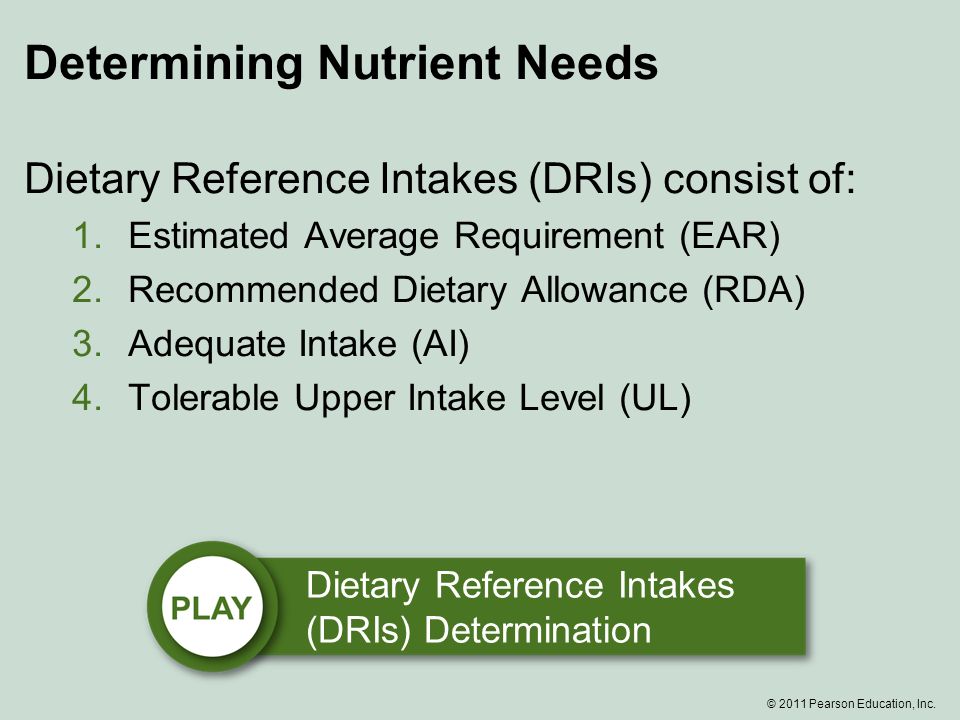 Determining Nutrient Needs

Dietary Reference Intakes (DRIs) consist of:

1. Estimated Average Requirement (EAR)
2. Recommended Dietary Allowance (RDA)
3. Adequate Intake (AI)
4. Tolerable Upper Intake Level (UL)

PLAY

Dietary Reference Intakes (DRIs) Determination

© 2011 Pearson Education, Inc.